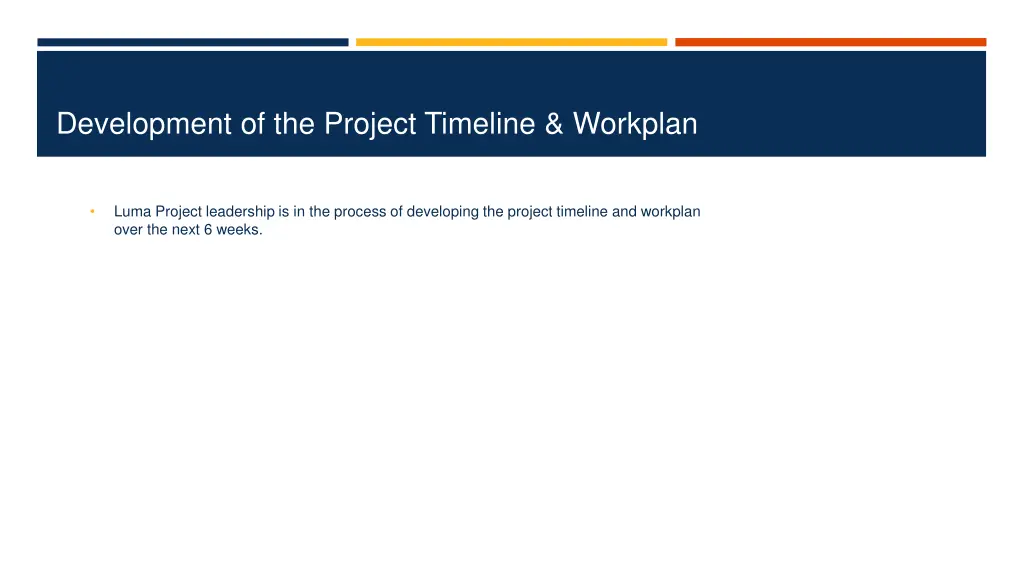 Development of the Project Timeline & Workplan

• Luma Project leadership is in the process of developing the project timeline and workplan over the next 6 weeks.